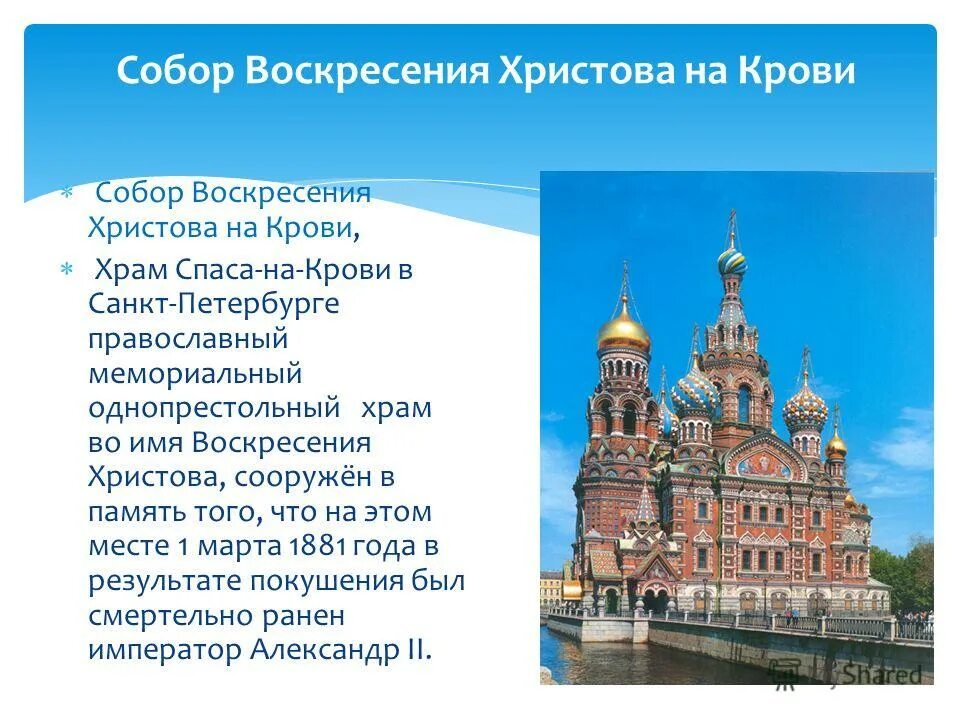 Собор Воскресения Христова на Крови

* Собор Воскресения Христова на Крови,

* Храм Спаса-на-Крови в Санкт-Петербурге православный мемориальный однопрестольный храм во имя Воскресения Христова, сооружён в память того, что на этом месте 1 марта 1881 года в результате покушения был смертельно ранен император Александр II.

Shared